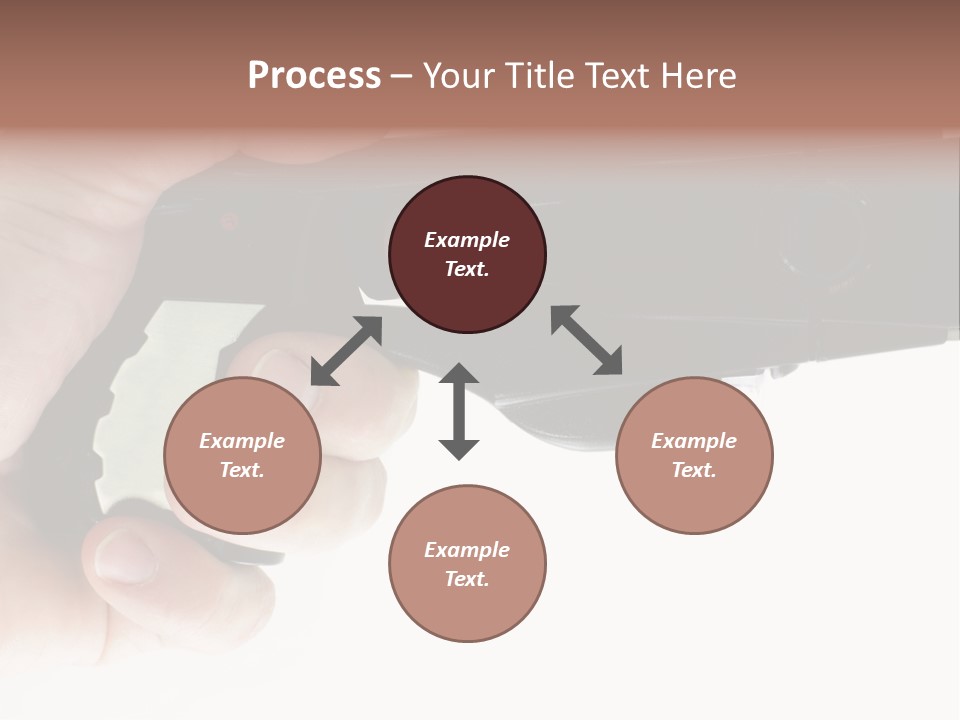 Process – Your Title Text Here

Example Text.

Example Text.

Example Text.

Example Text.